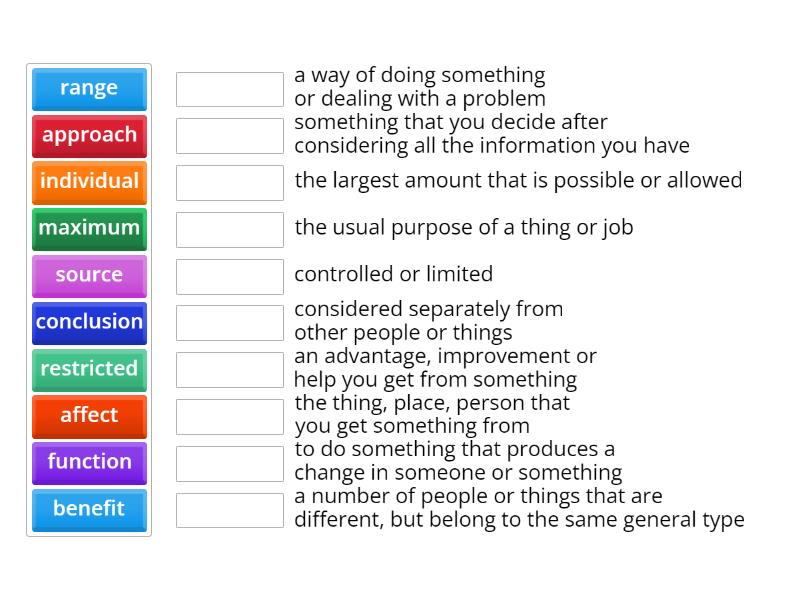 range
approach
individual
maximum
source
conclusion
restricted
affect
function
benefit

a way of doing something or dealing with a problem

something that you decide after considering all the information you have

the largest amount that is possible or allowed

the usual purpose of a thing or job

controlled or limited

considered separately from other people or things

an advantage, improvement or help you get from something

the thing, place, person that you get something from

to do something that produces a change in someone or something

a number of people or things that are different, but belong to the same general type